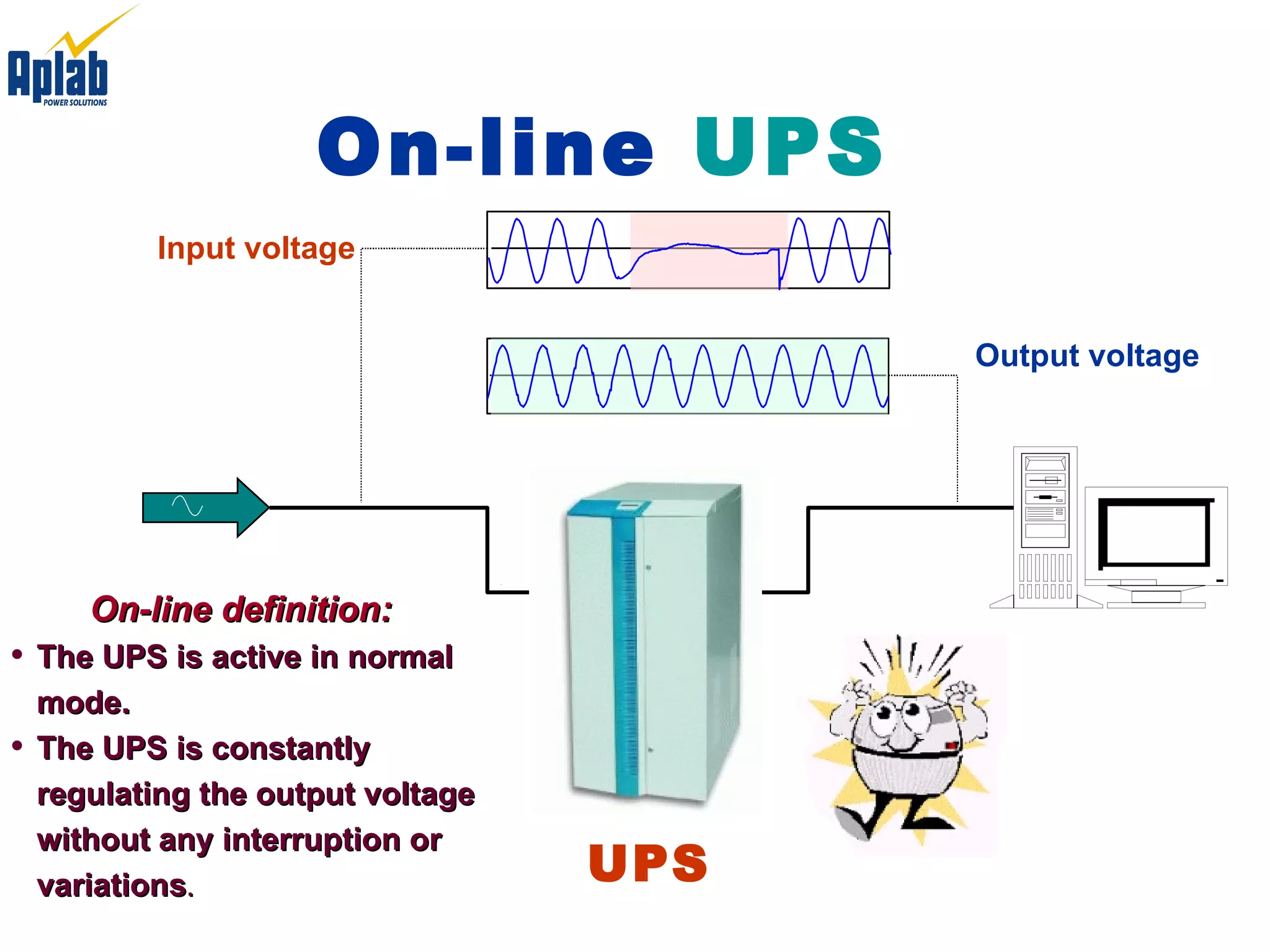 Aplab
POWER SOLUTIONS

On-line UPS

Input voltage

Output voltage

On-line definition:

• The UPS is active in normal mode.

• The UPS is constantly regulating the output voltage without any interruption or variations.

UPS